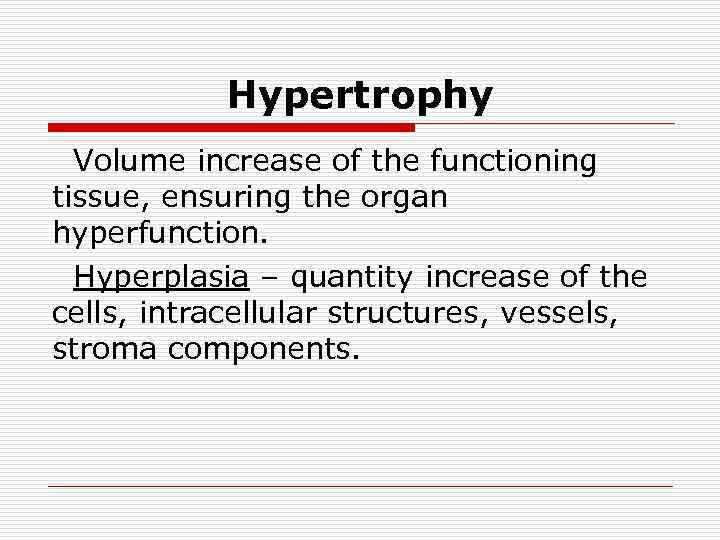 Hypertrophy

Volume increase of the functioning tissue, ensuring the organ hyperfunction.

Hyperplasia – quantity increase of the cells, intracellular structures, vessels, stroma components.